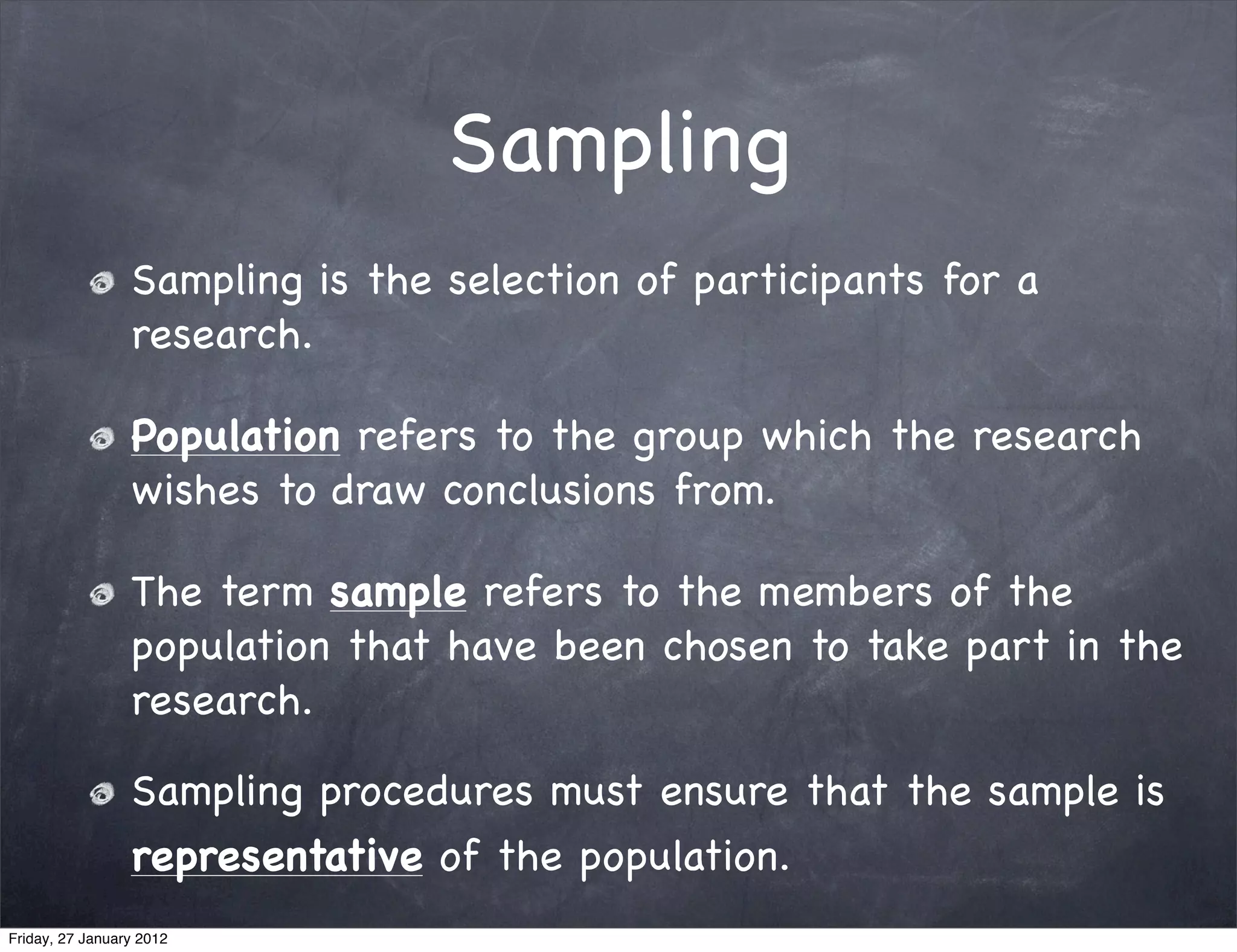 Sampling

Sampling is the selection of participants for a research.

Population refers to the group which the research wishes to draw conclusions from.

The term sample refers to the members of the population that have been chosen to take part in the research.

Sampling procedures must ensure that the sample is representative of the population.

Friday, 27 January 2012